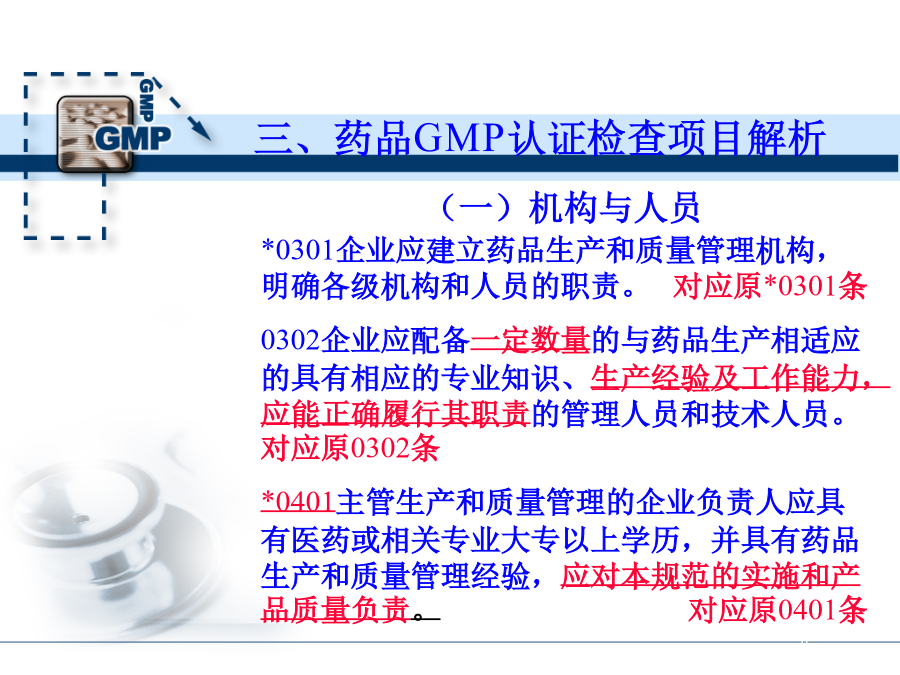 GMP

GMP

三、药品GMP认证检查项目解析

（一）机构与人员

*0301企业应建立药品生产和质量管理机构，明确各级机构和人员的职责。 对应原*0301条

0302企业应配备一定数量的与药品生产相适应的具有相应的专业知识、生产经验及工作能力，应能正确履行其职责的管理人员和技术人员。对应原0302条

*0401主管生产和质量管理的企业负责人应具有医药或相关专业大专以上学历，并具有药品生产和质量管理经验，应对本规范的实施和产品质量负责。 对应原0401条